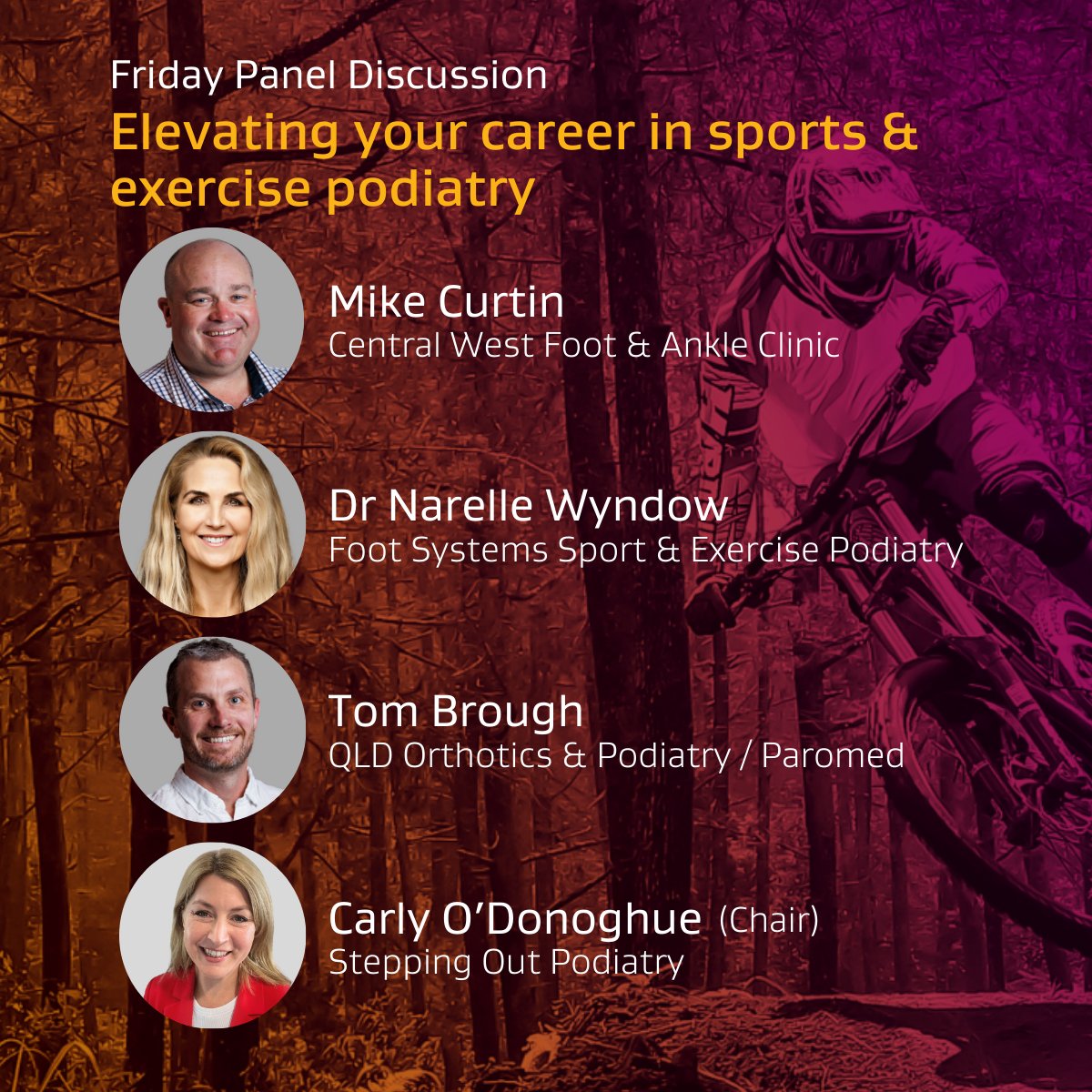 Friday Panel Discussion

Elevating your career in sports & exercise podiatry

Mike Curtin
Central West Foot & Ankle Clinic

Dr Narelle Wyndow
Foot Systems Sport & Exercise Podiatry

Tom Brough
QLD Orthotics & Podiatry / Paromed

Carly O'Donoghue (Chair)
Stepping Out Podiatry